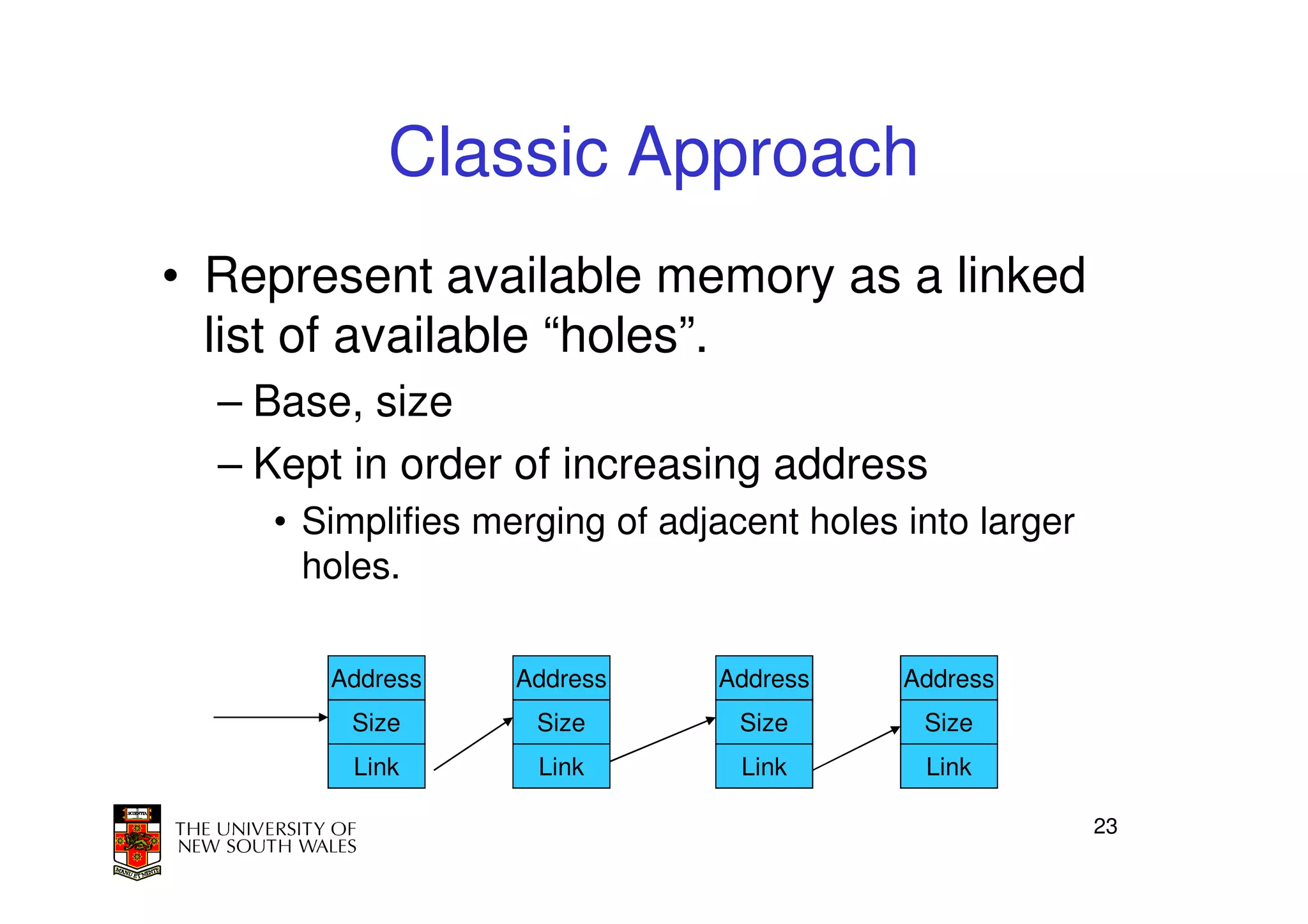 Classic Approach

• Represent available memory as a linked list of available “holes”.

– Base, size

– Kept in order of increasing address

• Simplifies merging of adjacent holes into larger holes.

Address
Size
Link

Address
Size
Link

Address
Size
Link

Address
Size
Link

SCIENTIA
MANU ET MENTE
THE UNIVERSITY OF
NEW SOUTH WALES

23